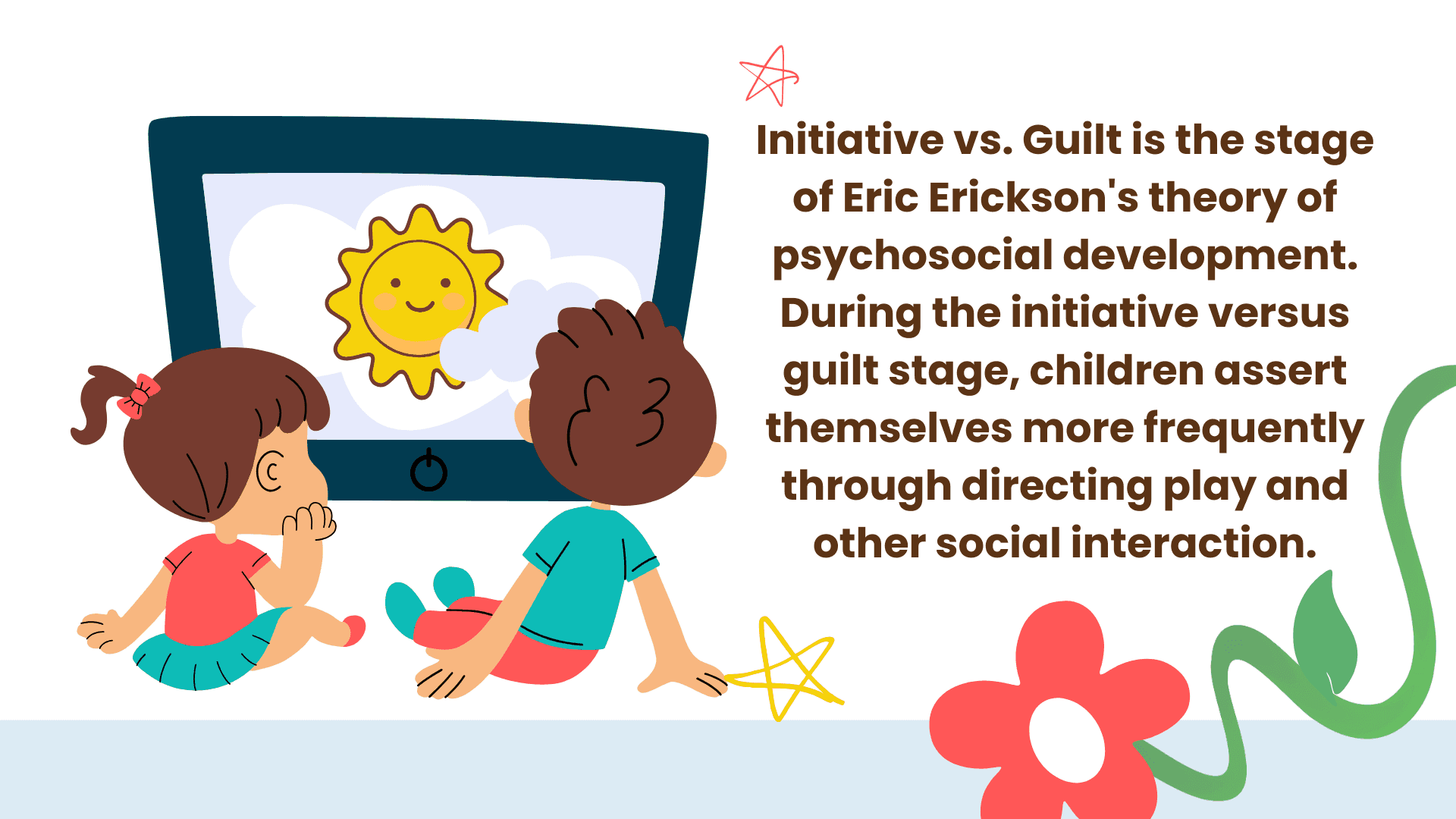 Initiative vs. Guilt is the stage of Eric Erickson's theory of psychosocial development. During the initiative versus guilt stage, children assert themselves more frequently through directing play and other social interaction.